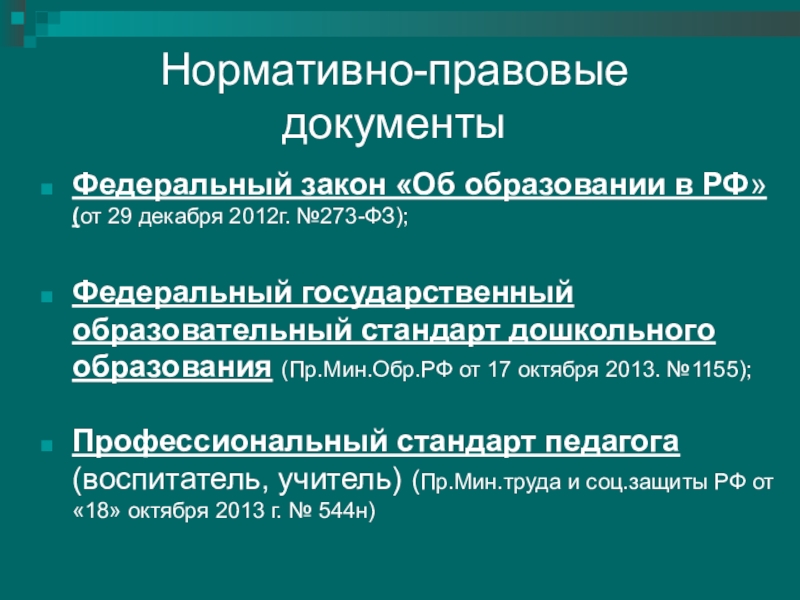 Нормативно-правовые документы

Федеральный закон «Об образовании в РФ» (от 29 декабря 2012г. №273-ФЗ);

Федеральный государственный образовательный стандарт дошкольного образования (Пр.Мин.Обр.РФ от 17 октября 2013. №1155);

Профессиональный стандарт педагога (воспитатель, учитель) (Пр.Мин.труда и соц.защиты РФ от «18» октября 2013 г. № 544н)